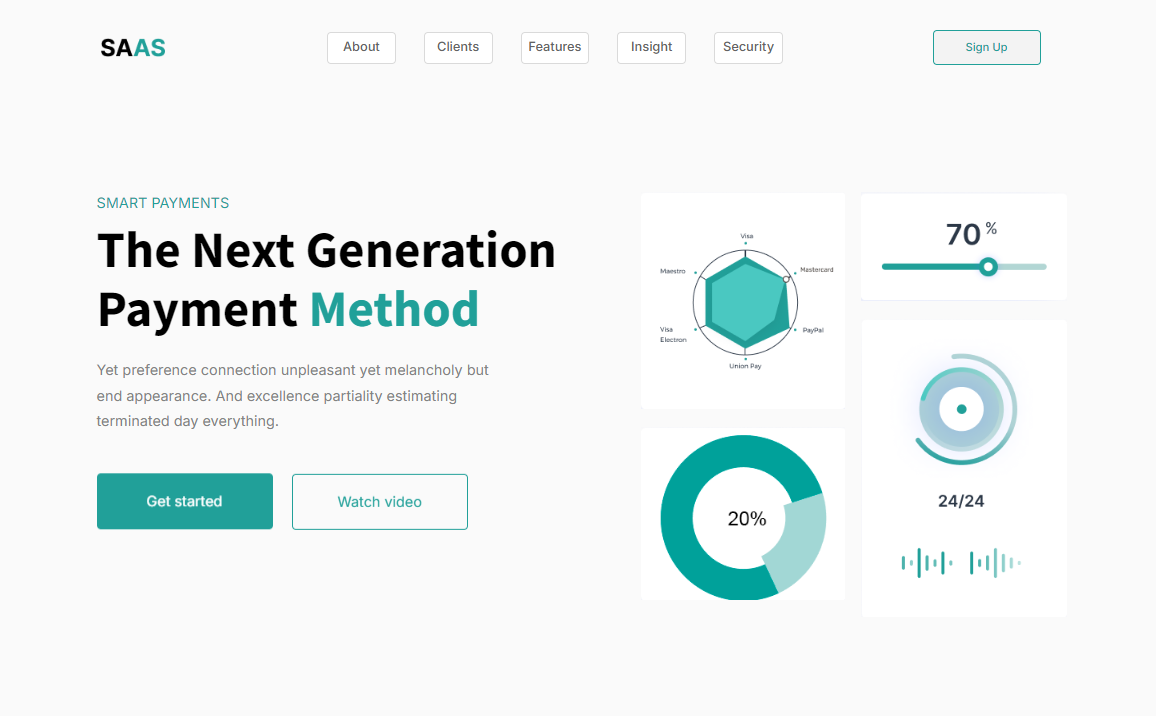 SAAS

About Clients Features Insight Security

Sign Up

SMART PAYMENTS

The Next Generation Payment Method

Yet preference connection unpleasant yet melancholy but end appearance. And excellence partiality estimating terminated day everything.

Get started

Watch video

Visa
Mastercard
PayPal
Union Pay
Visa Electron
Maestro

70 %

20%

24/24